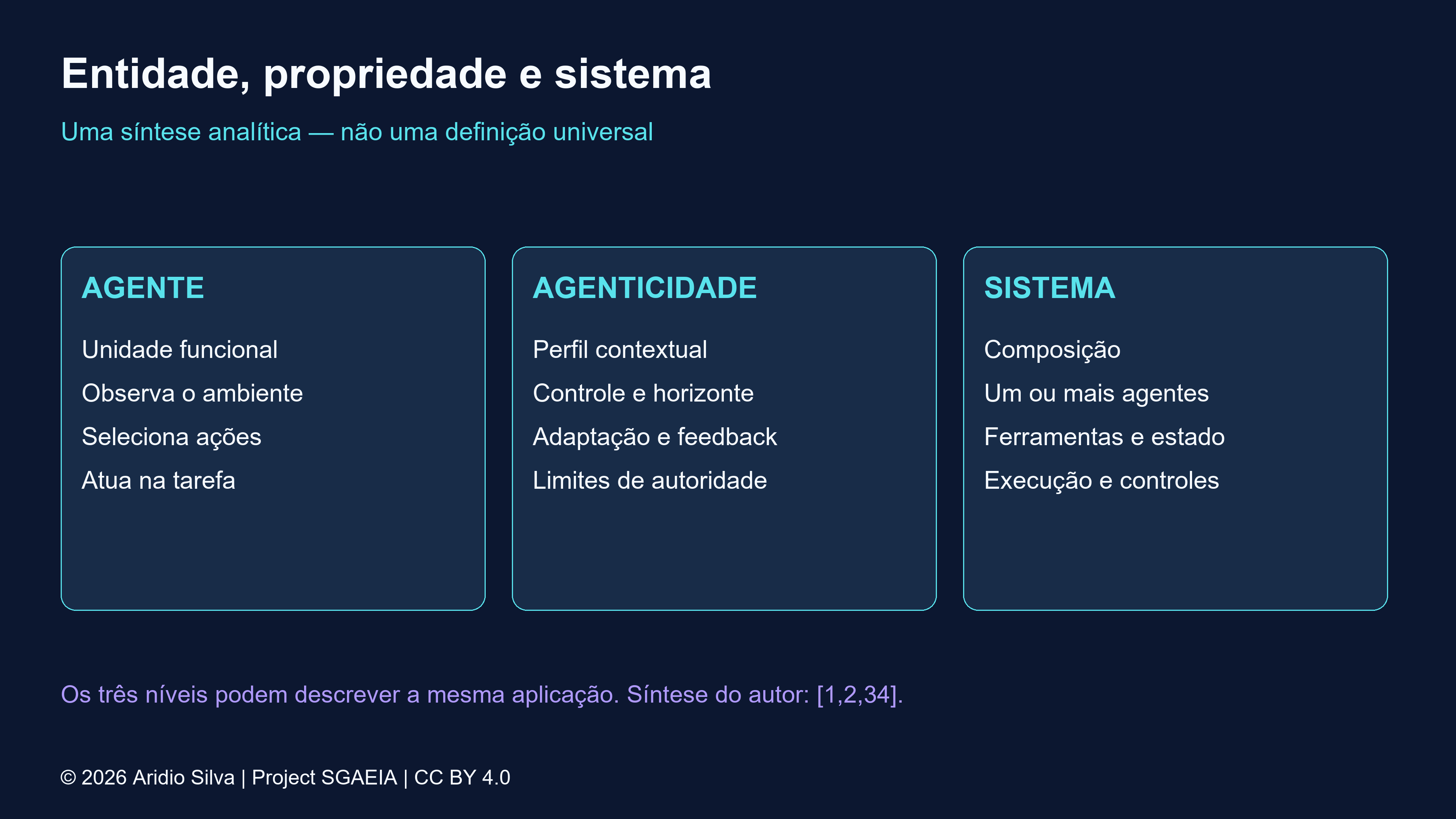 Entidade, propriedade e sistema

Uma síntese analítica — não uma definição universal

AGENTE

Unidade funcional

Observa o ambiente

Seleciona ações

Atua na tarefa

AGENTICIDADE

Perfil contextual

Controle e horizonte

Adaptação e feedback

Limites de autoridade

SISTEMA

Composição

Um ou mais agentes

Ferramentas e estado

Execução e controles

Os três níveis podem descrever a mesma aplicação. Síntese do autor: [1,2,34].

© 2026 Aridio Silva | Project SGAEIA | CC BY 4.0